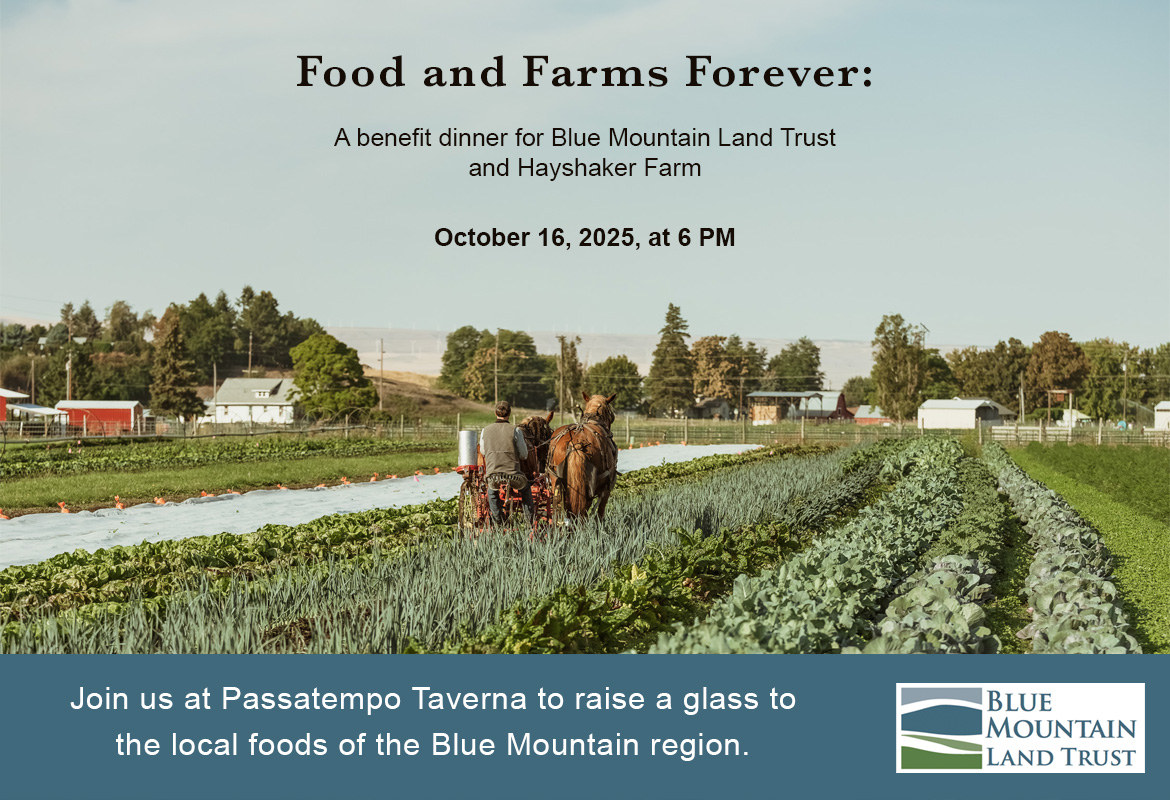 Food and Farms Forever:

A benefit dinner for Blue Mountain Land Trust and Hayshaker Farm

October 16, 2025, at 6 PM

Join us at Passatempo Taverna to raise a glass to the local foods of the Blue Mountain region.

BLUE MOUNTAIN LAND TRUST